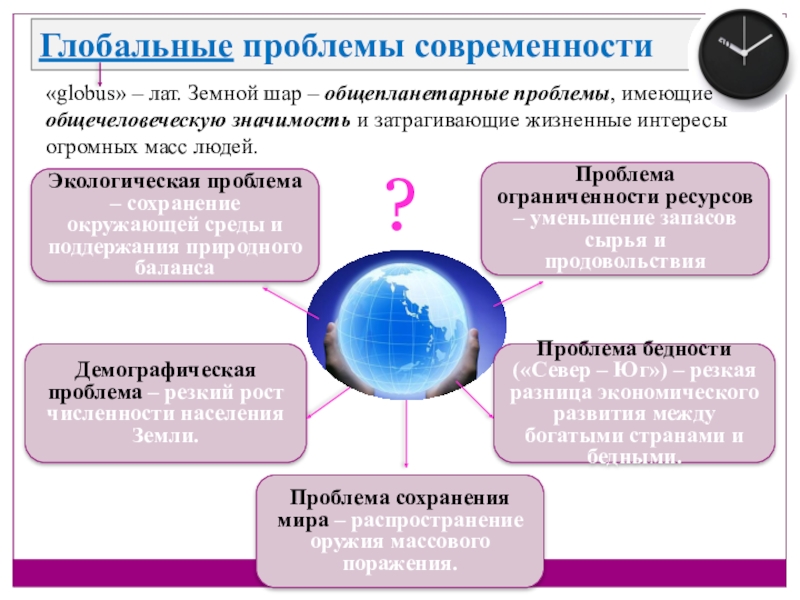 Глобальные проблемы современности

«globus» – лат. Земной шар – общепланетарные проблемы, имеющие общечеловеческую значимость и затрагивающие жизненные интересы огромных масс людей.

Экологическая проблема – сохранение окружающей среды и поддержания природного баланса

?

Проблема ограниченности ресурсов – уменьшение запасов сырья и продовольствия

Демографическая проблема – резкий рост численности населения Земли.

Проблема бедности («Север – Юг») – резкая разница экономического развития между богатыми странами и бедными.

Проблема сохранения мира – распространение оружия массового поражения.